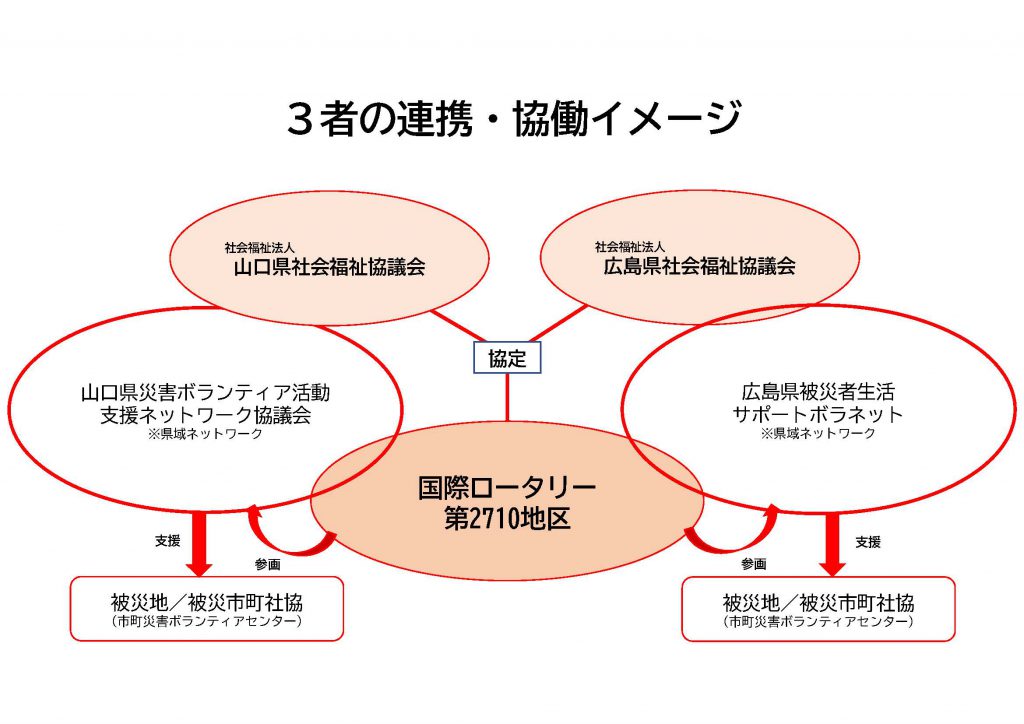 ３者の連携・協働イメージ

社会福祉法人
山口県社会福祉協議会

社会福祉法人
広島県社会福祉協議会

協定

山口県災害ボランティア活動
支援ネットワーク協議会
※県域ネットワーク

広島県被災者生活
サポートボラネット
※県域ネットワーク

国際ロータリー
第2710地区

支援

参画

参画

支援

被災地／被災市町社協
（市町災害ボランティアセンター）

被災地／被災市町社協
（市町災害ボランティアセンター）